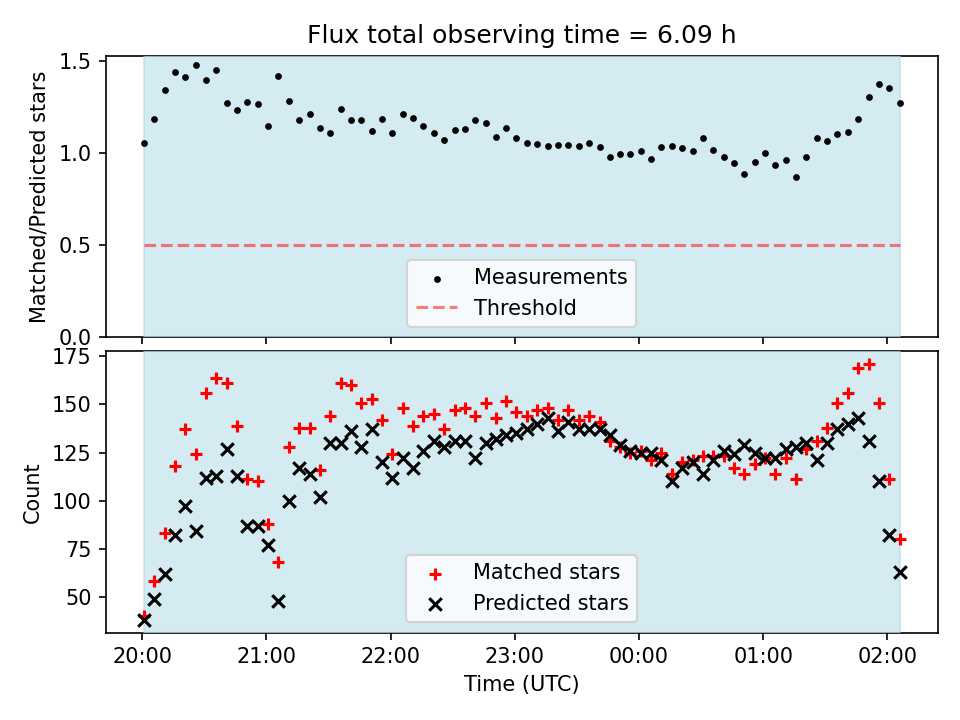 Flux total observing time = 6.09 h

Matched/Predicted stars

1.5
1.0
0.5
0.0

Measurements
Threshold

Count

175
150
125
100
75
50

Matched stars
Predicted stars

20:00
21:00
22:00
23:00
00:00
01:00
02:00

Time (UTC)